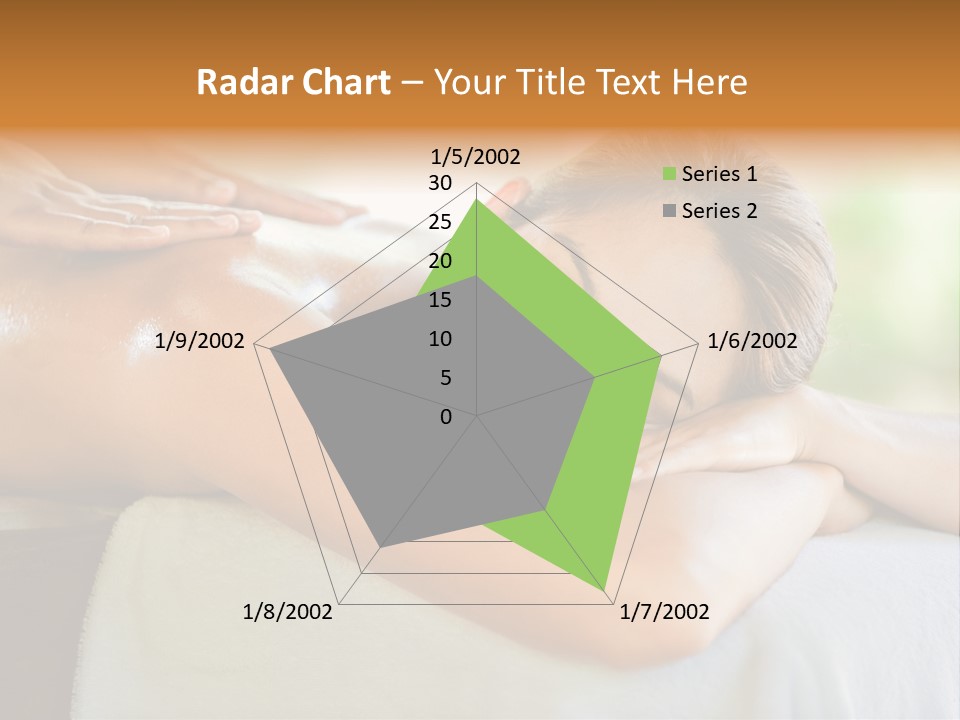 Radar Chart – Your Title Text Here

1/5/2002
30
25
20
15
10
5
0
1/6/2002
1/7/2002
1/8/2002
1/9/2002

Series 1
Series 2